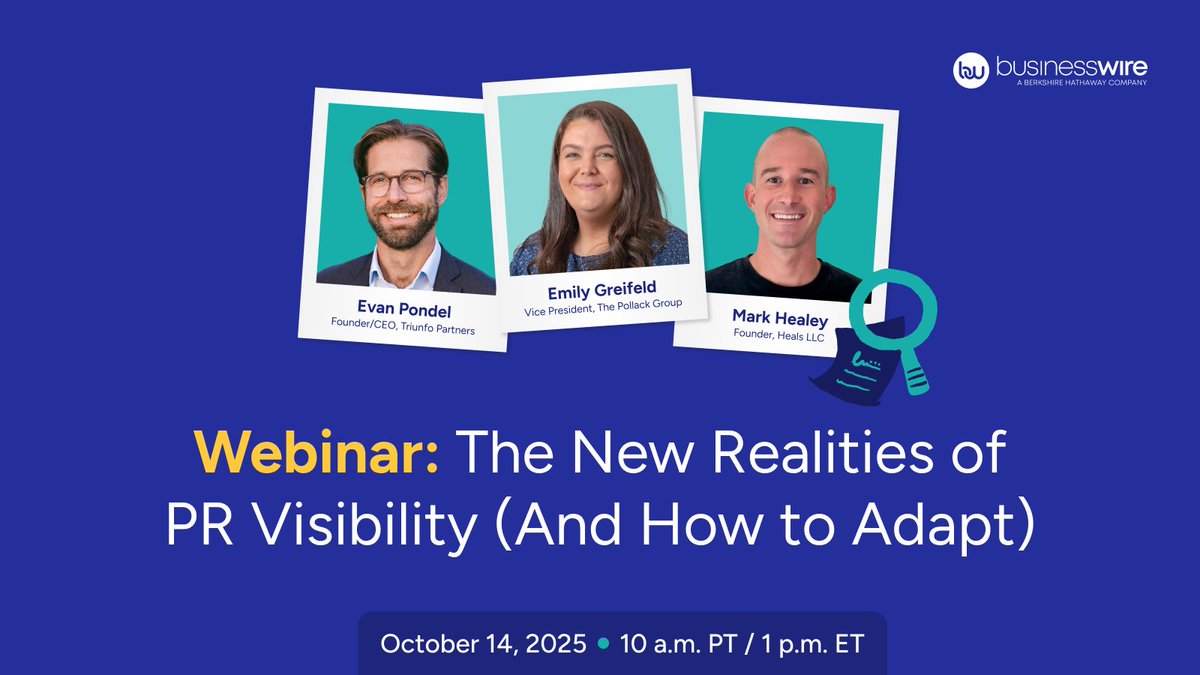 bw businesswire
A BERKSHIRE HATHAWAY COMPANY

Evan Pondel
Founder/CEO, Triunfo Partners

Emily Greifeld
Vice President, The Pollack Group

Mark Healey
Founder, Heals LLC

Webinar: The New Realities of PR Visibility (And How to Adapt)

October 14, 2025 • 10 a.m. PT / 1 p.m. ET